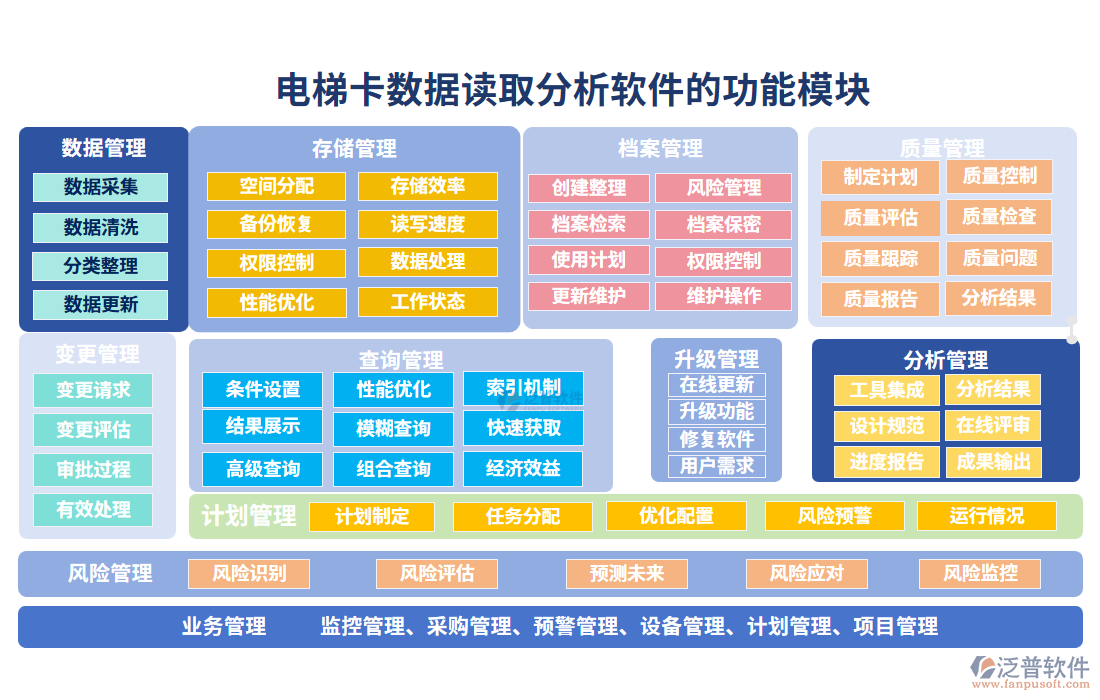 电梯卡数据读取分析软件的功能模块

数据管理
数据采集
数据清洗
分类整理
数据更新

存储管理
空间分配
存储效率
备份恢复
读写速度
权限控制
数据处理
性能优化
工作状态

档案管理
创建整理
风险管理
档案检索
档案保密
使用计划
权限控制
更新维护
维护操作

质量管理
制定计划
质量控制
质量评估
质量检查
质量跟踪
质量问题
质量报告
分析结果

变更管理
变更请求
变更评估
审批过程
有效处理

查询管理
条件设置
性能优化
索引机制
结果展示
模糊查询
快速获取
高级查询
组合查询
经济效益

升级管理
在线更新
升级功能
修复软件
用户需求

分析管理
工具集成
分析结果
设计规范
在线评审
进度报告
成果输出

计划管理
计划制定
任务分配
优化配置
风险预警
运行情况

风险管理
风险识别
风险评估
预测未来
风险应对
风险监控

业务管理
监控管理、采购管理、预警管理、设备管理、计划管理、项目管理

泛普软件
www.fanpusoft.com